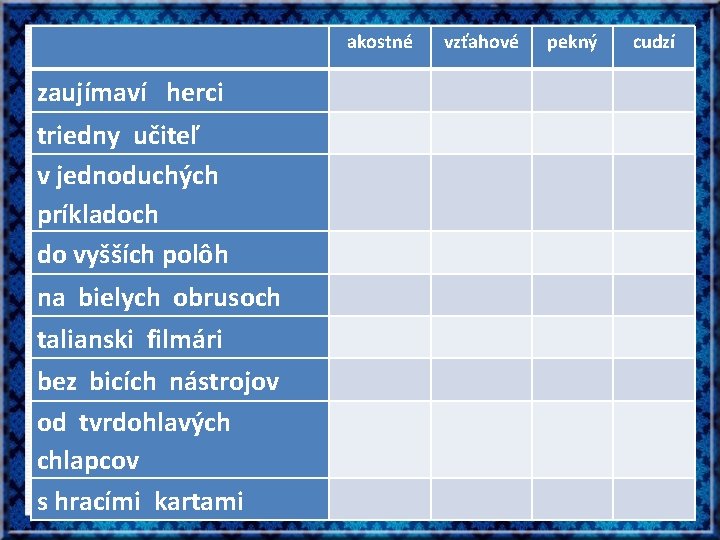 | | akostné | vzťahové | pekný | cudzí |
|---|---|---|---|---|
| zaujímaví herci | | | | |
| triedny učiteľ | | | | |
| v jednoduchých príkladoch | | | | |
| do vyšších polôh | | | | |
| na bielych obrusoch | | | | |
| talianski filmári | | | | |
| bez bicích nástrojov | | | | |
| od tvrdohlavých chlapcov | | | | |
| s hracími kartami | | | | |